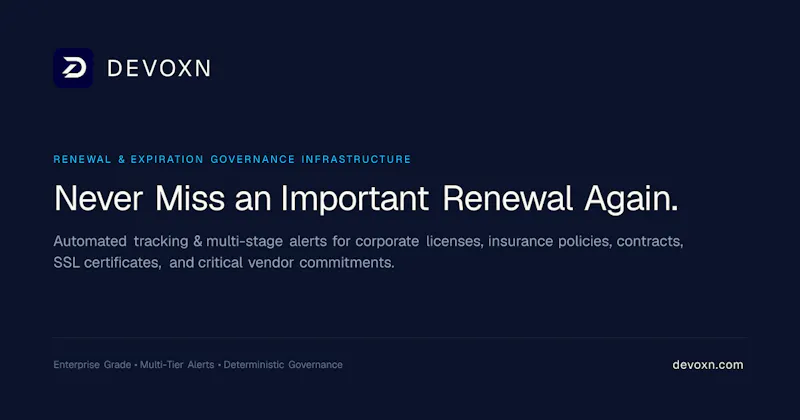 DEVOXN

RENEWAL & EXPIRATION GOVERNANCE INFRASTRUCTURE

Never Miss an Important Renewal Again.

Automated tracking & multi-stage alerts for corporate licenses, insurance policies, contracts, SSL certificates, and critical vendor commitments.

Enterprise Grade • Multi-Tier Alerts • Deterministic Governance

devoxn.com